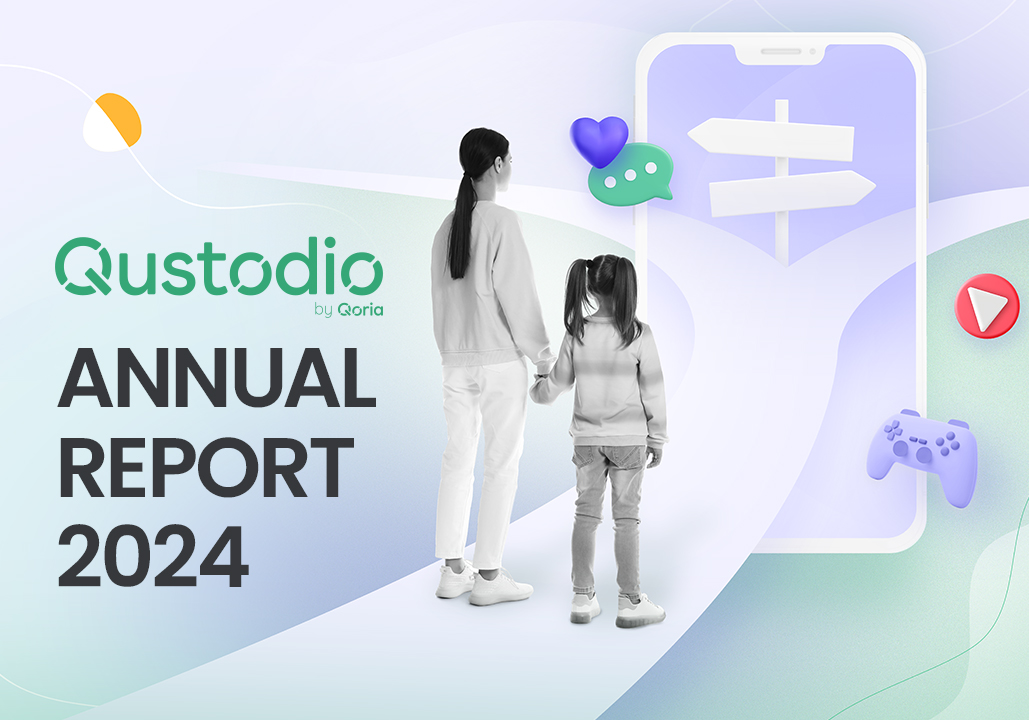 Qustodio
by Qoria

ANNUAL REPORT 2024